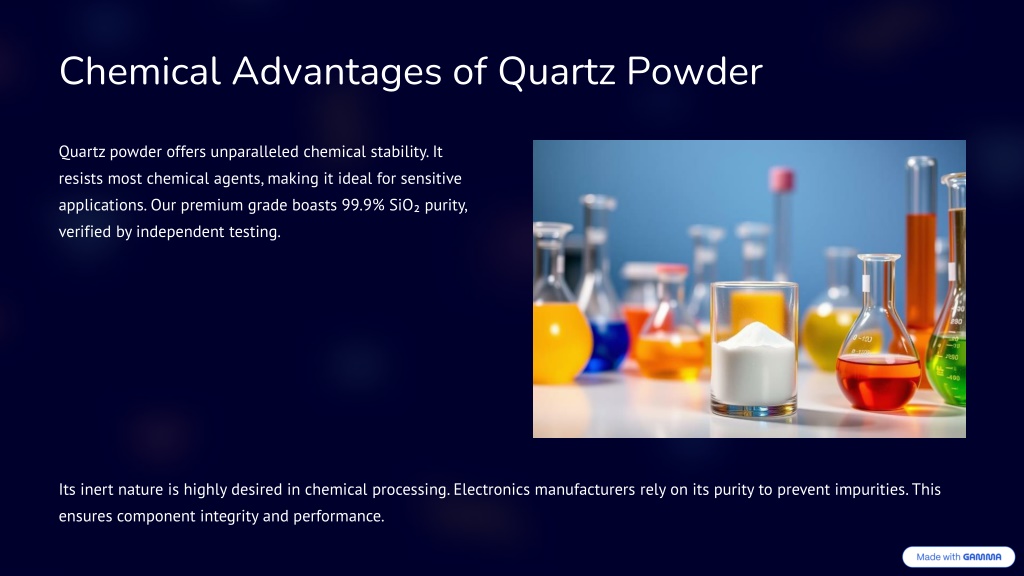 Chemical Advantages of Quartz Powder

Quartz powder offers unparalleled chemical stability. It resists most chemical agents, making it ideal for sensitive applications. Our premium grade boasts 99.9% $SiO_2$ purity, verified by independent testing.

Its inert nature is highly desired in chemical processing. Electronics manufacturers rely on its purity to prevent impurities. This ensures component integrity and performance.

Made with GAMMA